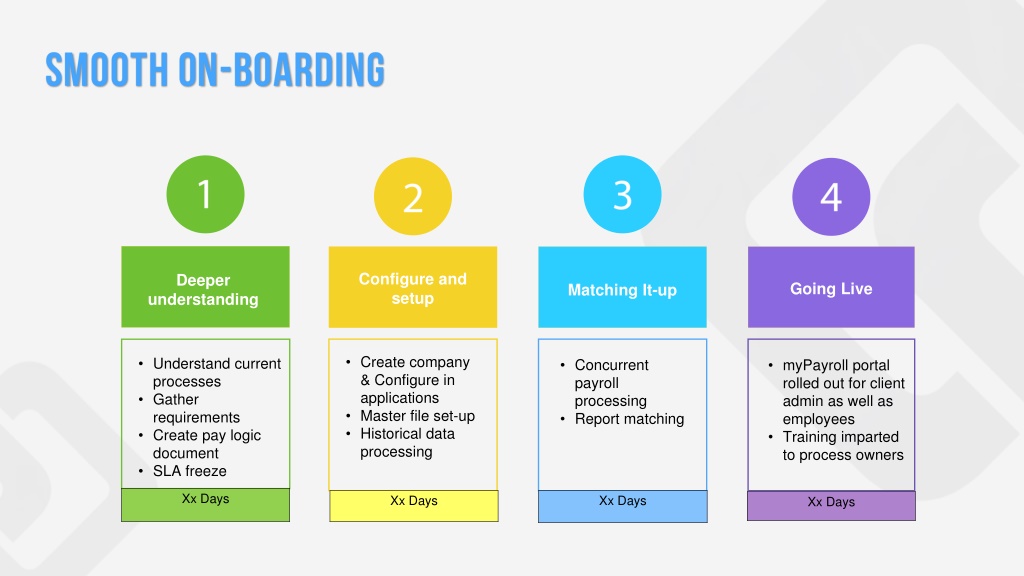 SMOOTH ON-BOARDING

1

Deeper understanding

• Understand current processes
• Gather requirements
• Create pay logic document
• SLA freeze

Xx Days

2

Configure and setup

• Create company & Configure in applications
• Master file set-up
• Historical data processing

Xx Days

3

Matching It-up

• Concurrent payroll processing
• Report matching

Xx Days

4

Going Live

• myPayroll portal rolled out for client admin as well as employees
• Training imparted to process owners

Xx Days